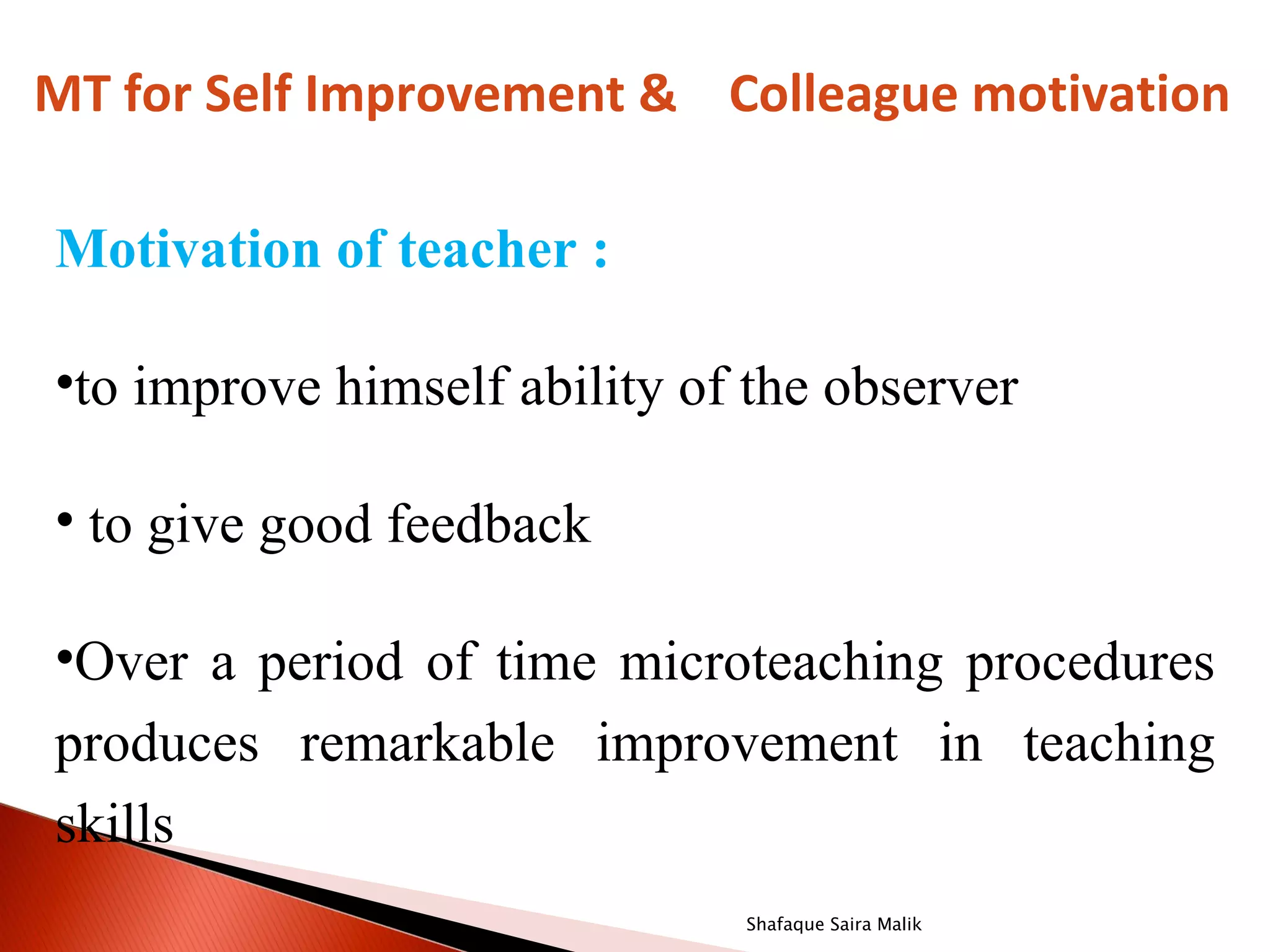 MT for Self Improvement & Colleague motivation

Motivation of teacher :

•to improve himself ability of the observer

• to give good feedback

•Over a period of time microteaching procedures produces remarkable improvement in teaching skills

Shafaque Saira Malik